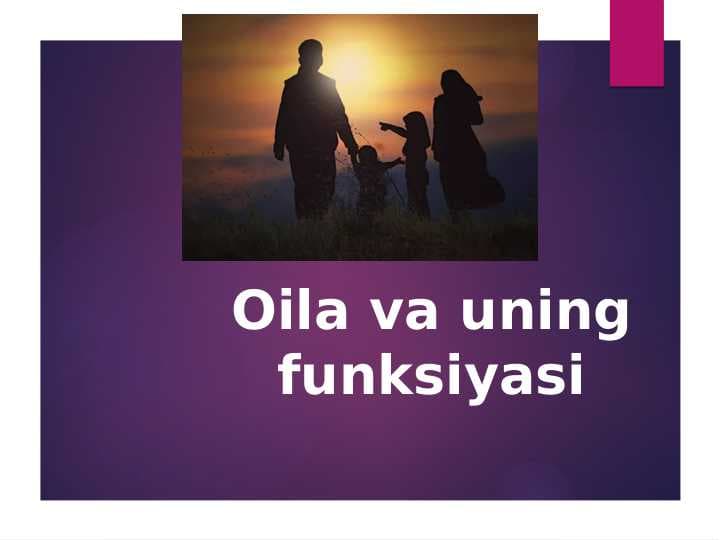 Oila va uning funksiyasi